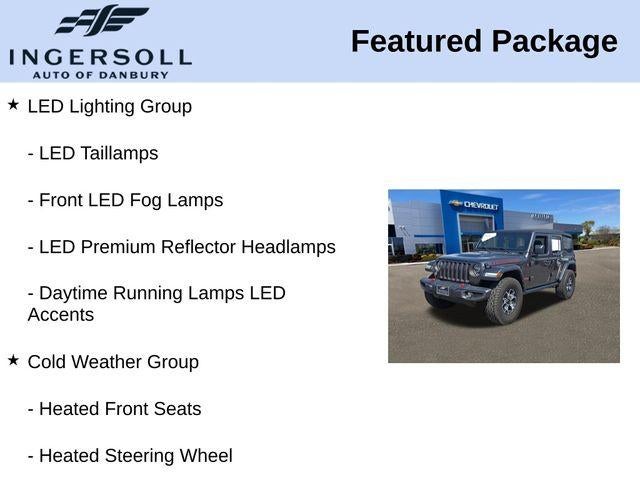 INGERSOLL
AUTO OF DANBURY

Featured Package

★ LED Lighting Group

- LED Taillamps

- Front LED Fog Lamps

- LED Premium Reflector Headlamps

- Daytime Running Lamps LED Accents

★ Cold Weather Group

- Heated Front Seats

- Heated Steering Wheel

CHEVROLET